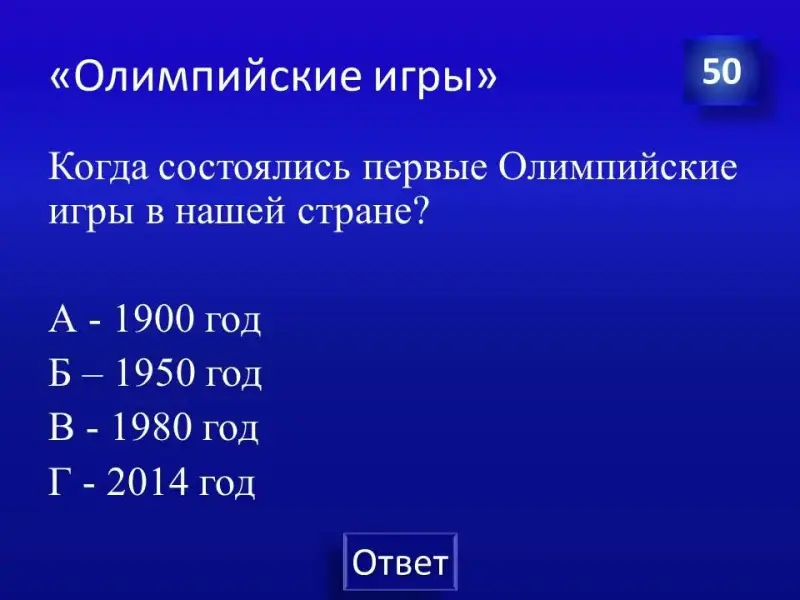 «Олимпийские игры»

50

Когда состоялись первые Олимпийские игры в нашей стране?

А - 1900 год
Б – 1950 год
В - 1980 год
Г - 2014 год

Ответ